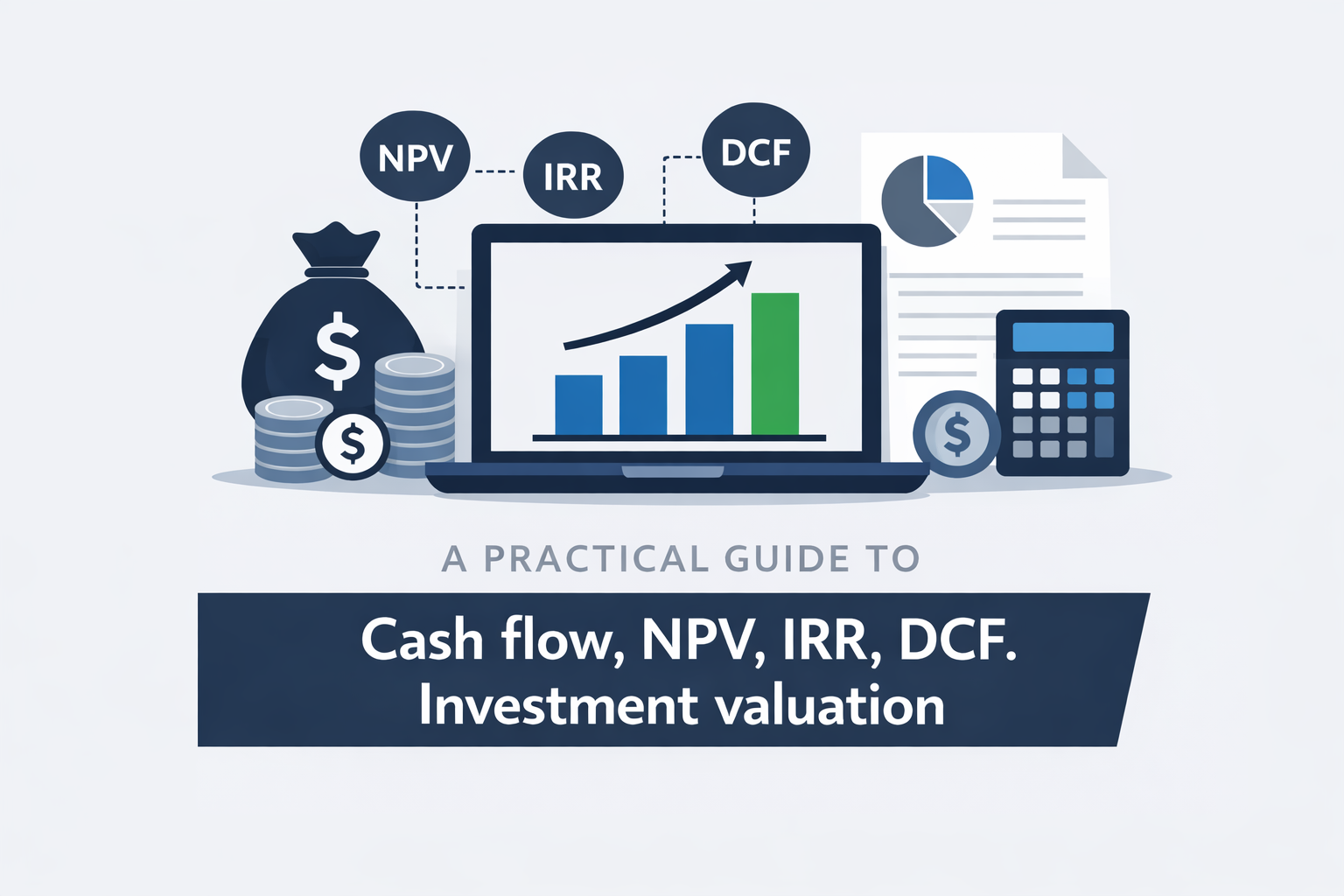 NPV
IRR
DCF
$
$
$

A PRACTICAL GUIDE TO

Cash flow, NPV, IRR, DCF.
Investment valuation